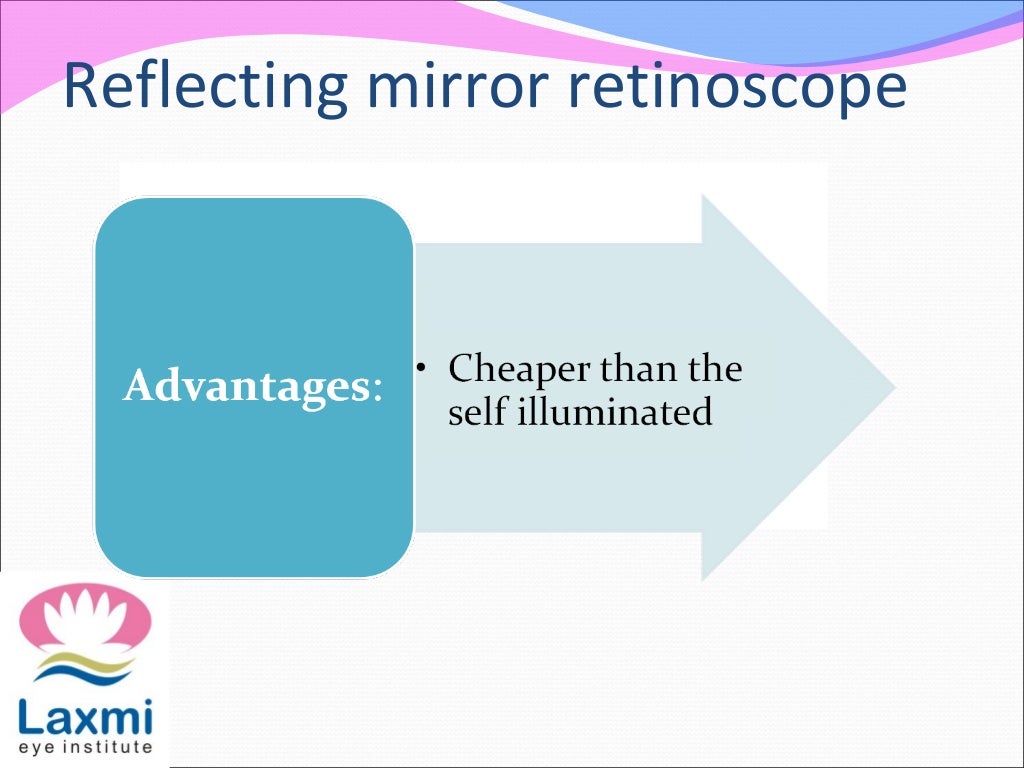 Reflecting mirror retinoscope

Advantages:

• Cheaper than the self illuminated

Laxmi
eye institute